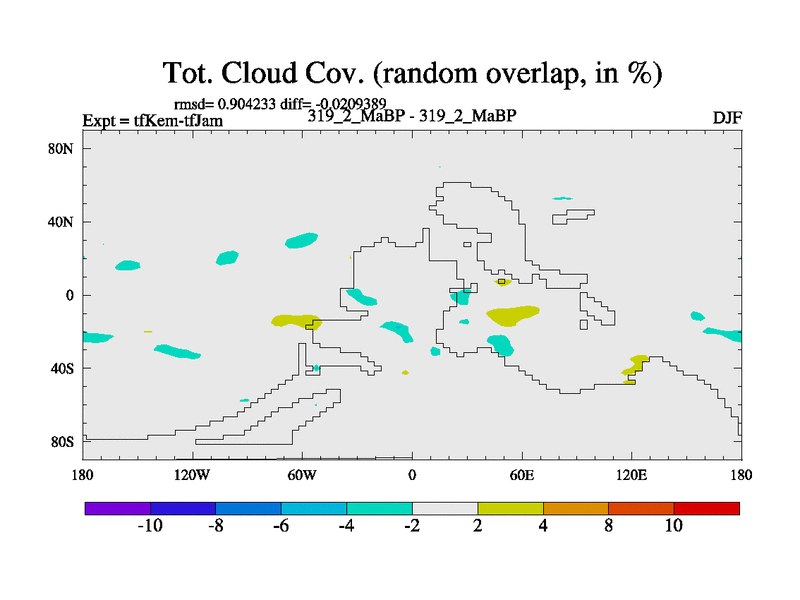 Tot. Cloud Cov. (random overlap, in %)

rmsd= 0.904233 diff= -0.0209389

Expt = tfKem-tfJam

319_2_MaBP - 319_2_MaBP

DJF

80N
40N
0
40S
80S

180 120W 60W 0 60E 120E 180

-10 -8 -6 -4 -2 2 4 8 10